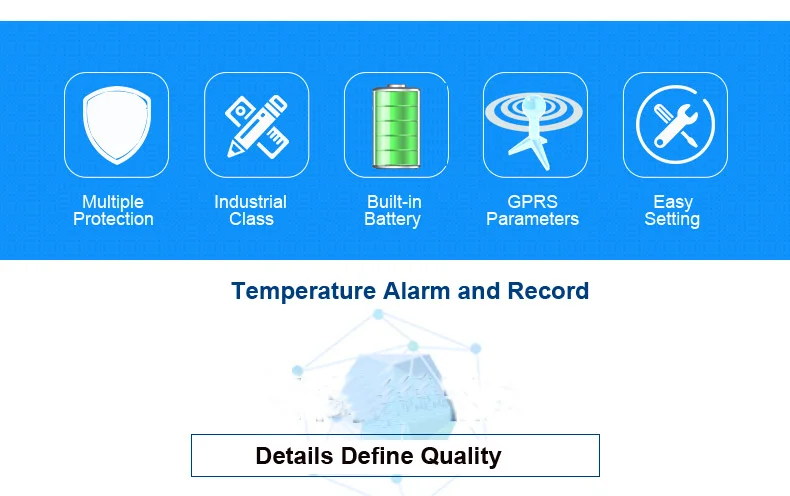 Multiple Protection

Industrial Class

Built-in Battery

GPRS Parameters

Easy Setting

Temperature Alarm and Record

Details Define Quality